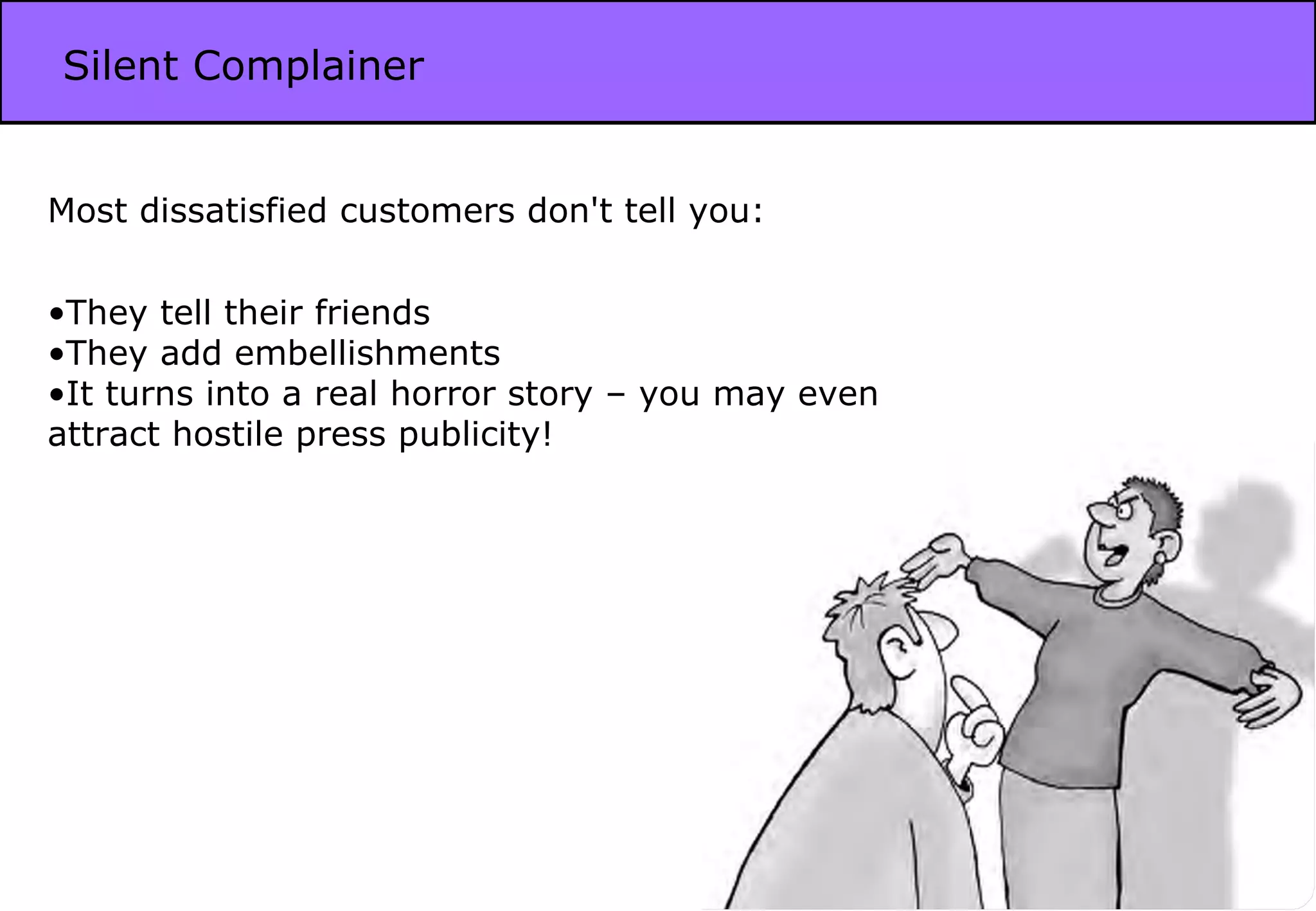 Silent Complainer

Most dissatisfied customers don't tell you:

•They tell their friends
•They add embellishments
•It turns into a real horror story – you may even attract hostile press publicity!